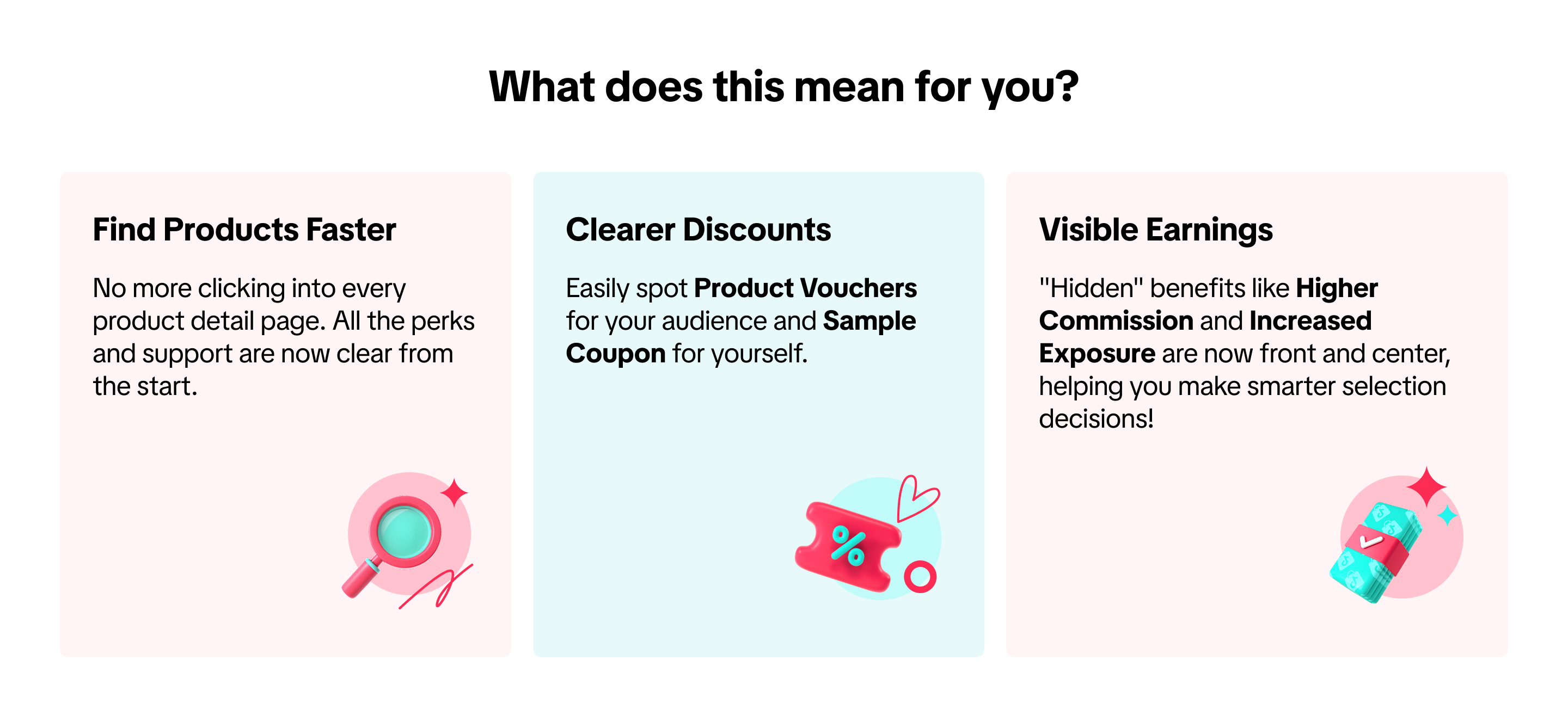 What does this mean for you?

Find Products Faster

No more clicking into every product detail page. All the perks and support are now clear from the start.

Clearer Discounts

Easily spot Product Vouchers for your audience and Sample Coupon for yourself.

%

Visible Earnings

"Hidden" benefits like Higher Commission and Increased Exposure are now front and center, helping you make smarter selection decisions!